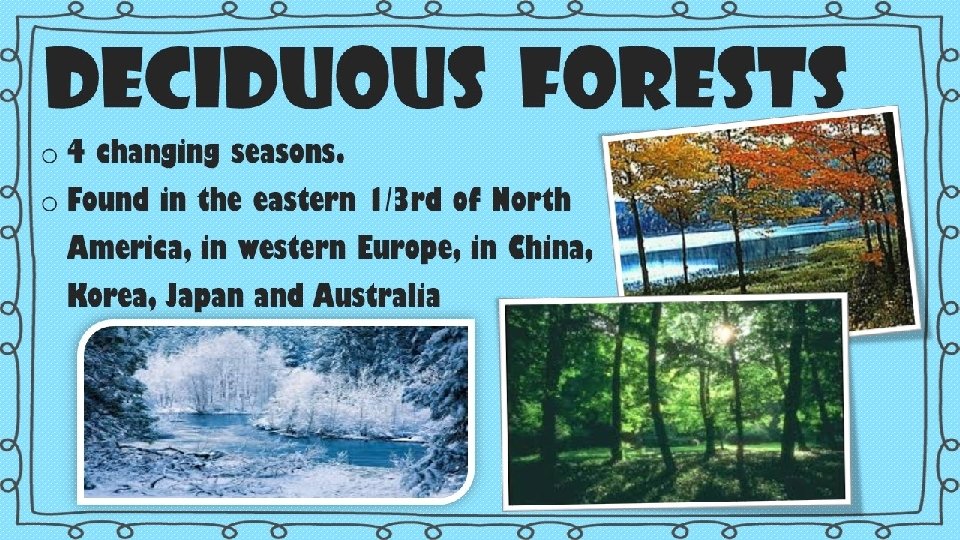 DECIDUOUS FORESTS

o 4 changing seasons.

o Found in the eastern 1/3rd of North America, in western Europe, in China, Korea, Japan and Australia